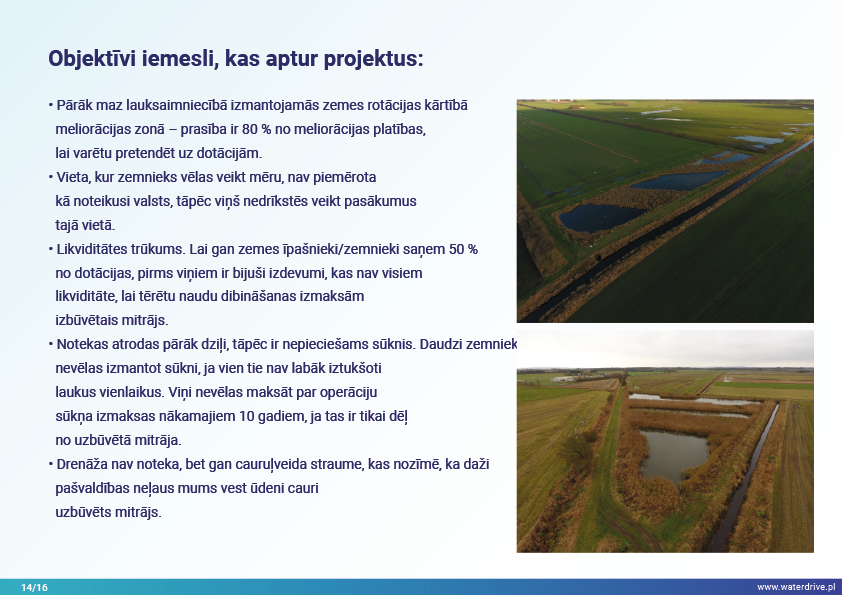 Objektīvi iemesli, kas aptur projektus:

• Pārāk maz lauksaimniecībā izmantojamās zemes rotācijas kārtībā meliorācijas zonā – prasība ir 80 % no meliorācijas platības, lai varētu pretendēt uz dotācijām.

• Vieta, kur zemnieks vēlas veikt mēru, nav piemērota kā noteikusi valsts, tāpēc viņš nedrīkstēs veikt pasākumus tajā vietā.

• Likviditātes trūkums. Lai gan zemes īpašnieki/zemnieki saņem 50 % no dotācijas, pirms viņiem ir bijuši izdevumi, kas nav visiem likviditāte, lai tērētu naudu dibināšanas izmaksām izbūvētais mitrājs.

• Notekas atrodas pārāk dziļi, tāpēc ir nepieciešams sūknis. Daudzi zemniek nevēlas izmantot sūkni, ja vien tie nav labāk iztukšoti laukus vienlaikus. Viņi nevēlas maksāt par operāciju sūkņa izmaksas nākamajiem 10 gadiem, ja tas ir tikai dēļ no uzbūvētā mitrāja.

• Drenāža nav noteka, bet gan cauruļveida straume, kas nozīmē, ka daži pašvaldības neļaus mums vest ūdeni cauri uzbūvēts mitrājs.

14/16

www.waterdrive.pl